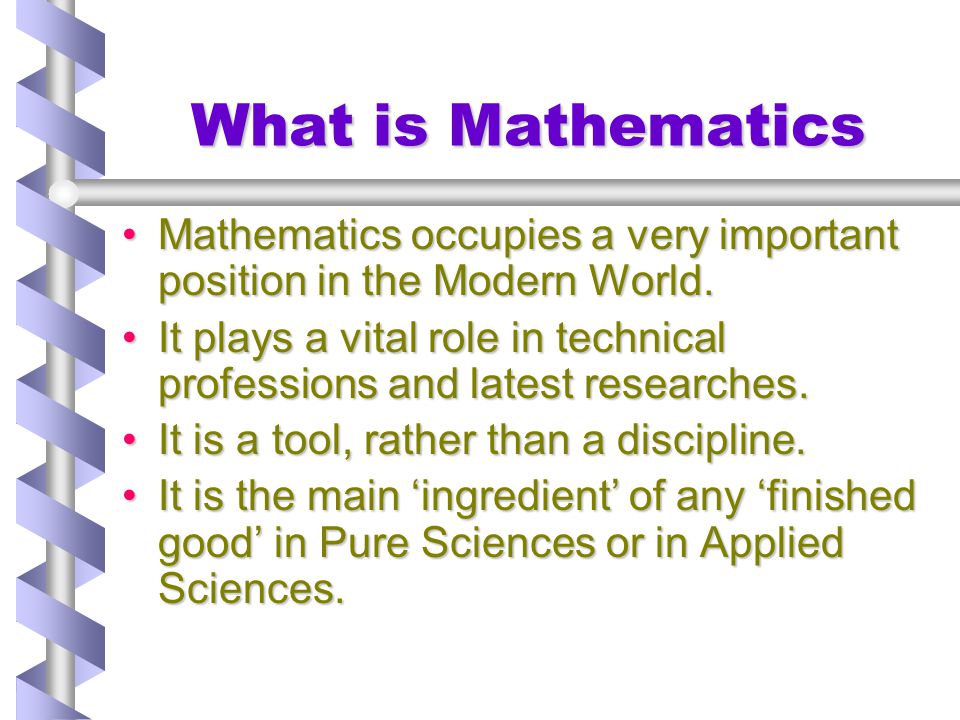 What is Mathematics

• Mathematics occupies a very important position in the Modern World.
• It plays a vital role in technical professions and latest researches.
• It is a tool, rather than a discipline.
• It is the main ‘ingredient’ of any ‘finished good’ in Pure Sciences or in Applied Sciences.